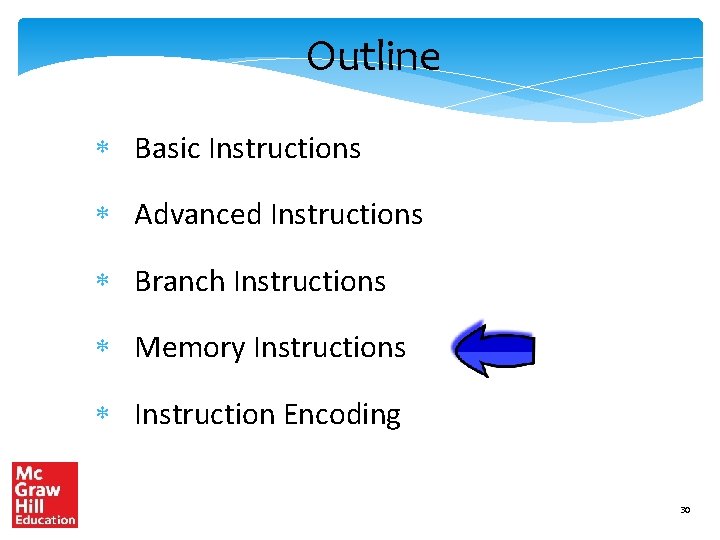 Outline

* Basic Instructions
* Advanced Instructions
* Branch Instructions
* Memory Instructions
* Instruction Encoding

Mc Graw Hill Education

30